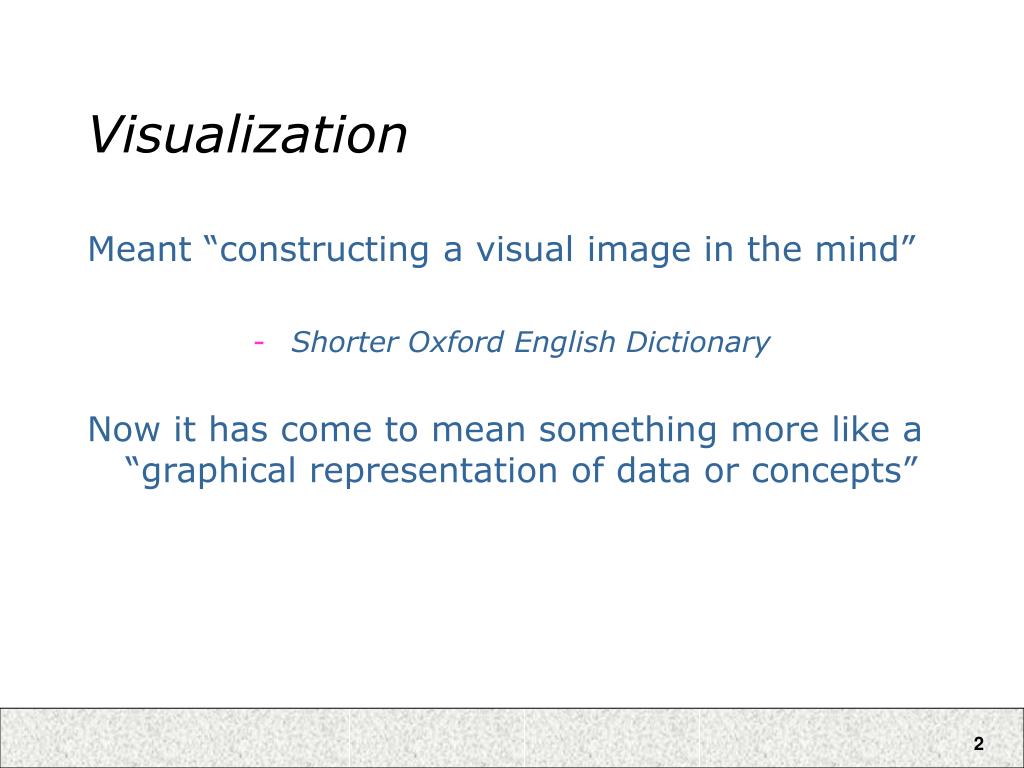 Visualization

Meant “constructing a visual image in the mind”

- Shorter Oxford English Dictionary

Now it has come to mean something more like a “graphical representation of data or concepts”

2